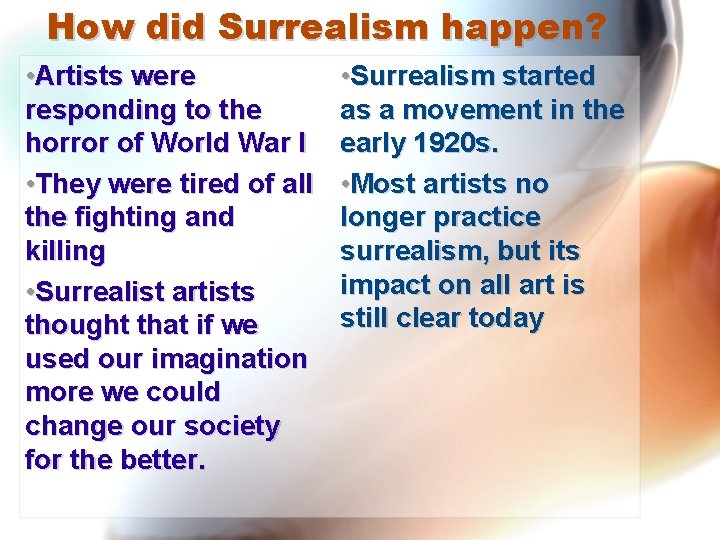 How did Surrealism happen?

•Artists were responding to the horror of World War I

•They were tired of all the fighting and killing

•Surrealist artists thought that if we used our imagination more we could change our society for the better.

•Surrealism started as a movement in the early 1920s.

•Most artists no longer practice surrealism, but its impact on all art is still clear today